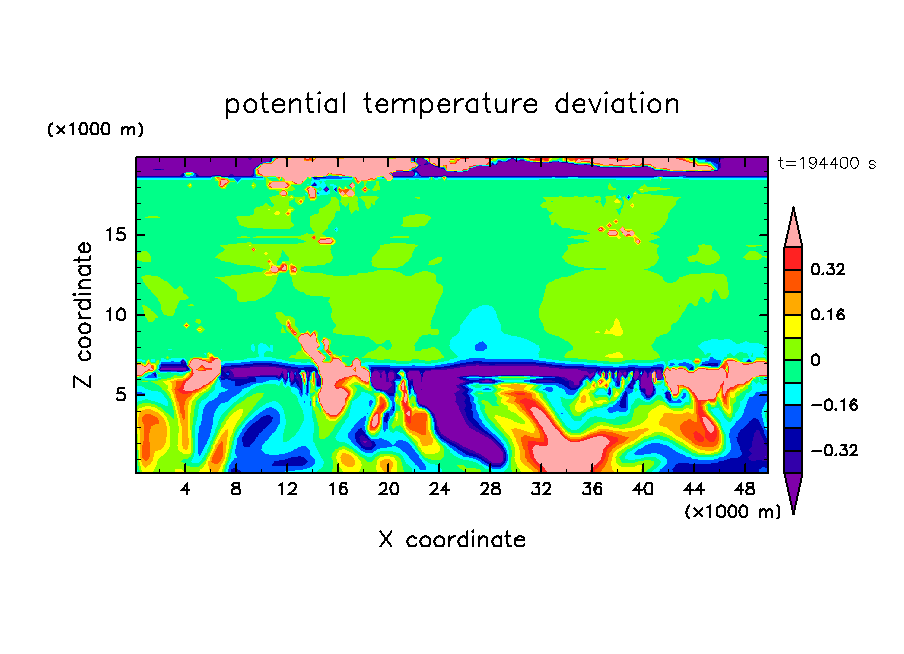 potential temperature deviation

(×1000 m)

t=194400 s

Z coordinate

15
10
5

0.32
0.16
0
−0.16
−0.32

4 8 12 16 20 24 28 32 36 40 44 48

(×1000 m)

X coordinate